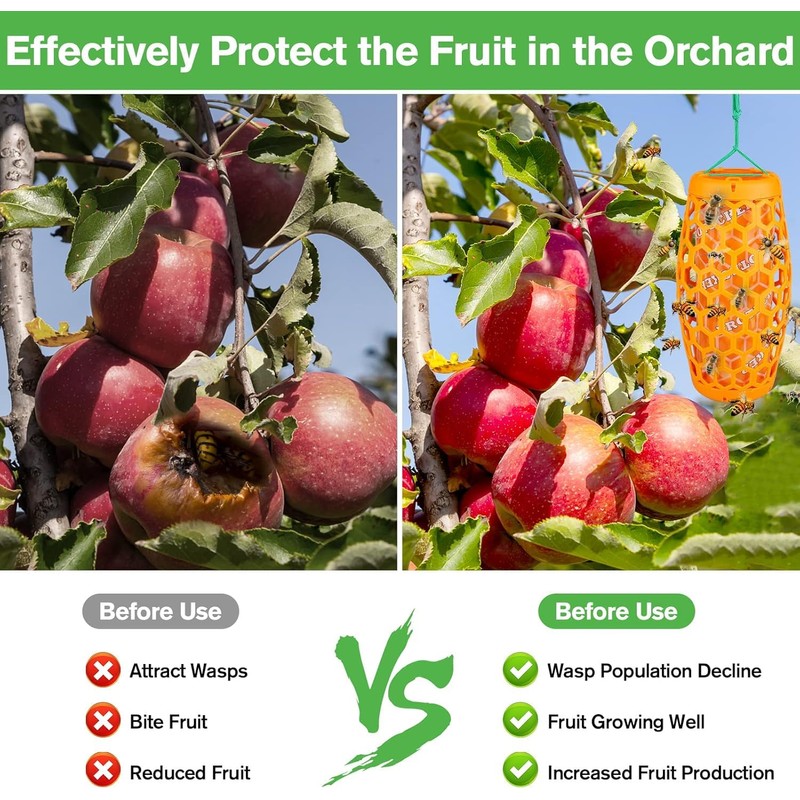 Effectively Protect the Fruit in the Orchard

Before Use

Attract Wasps

Bite Fruit

Reduced Fruit

VS

Before Use

Wasp Population Decline

Fruit Growing Well

Increased Fruit Production